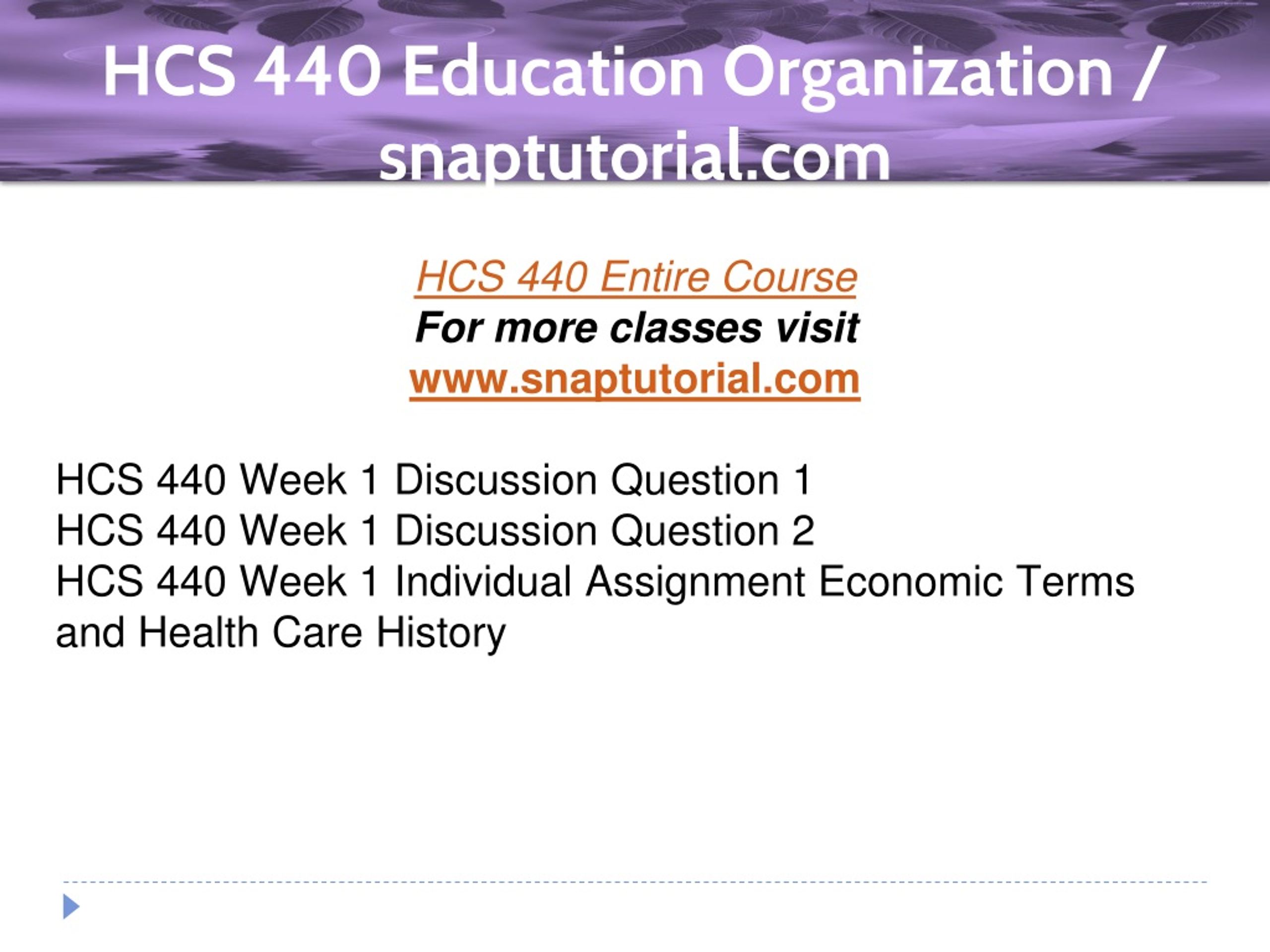 HCS 440 Education Organization / snaptutorial.com

HCS 440 Entire Course
For more classes visit
www.snaptutorial.com

HCS 440 Week 1 Discussion Question 1
HCS 440 Week 1 Discussion Question 2
HCS 440 Week 1 Individual Assignment Economic Terms and Health Care History